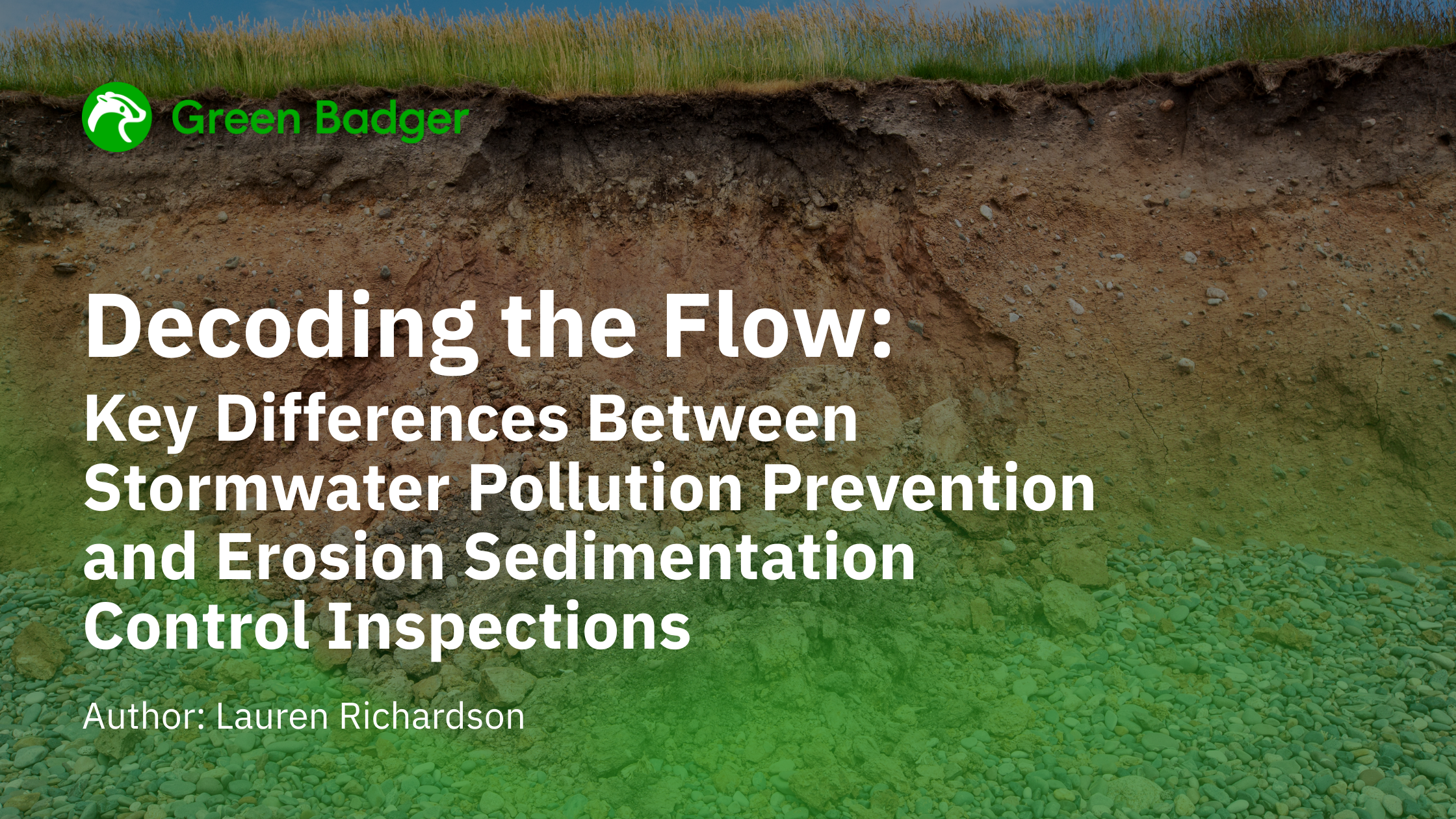 Green Badger

Decoding the Flow:
Key Differences Between Stormwater Pollution Prevention and Erosion Sedimentation Control Inspections

Author: Lauren Richardson